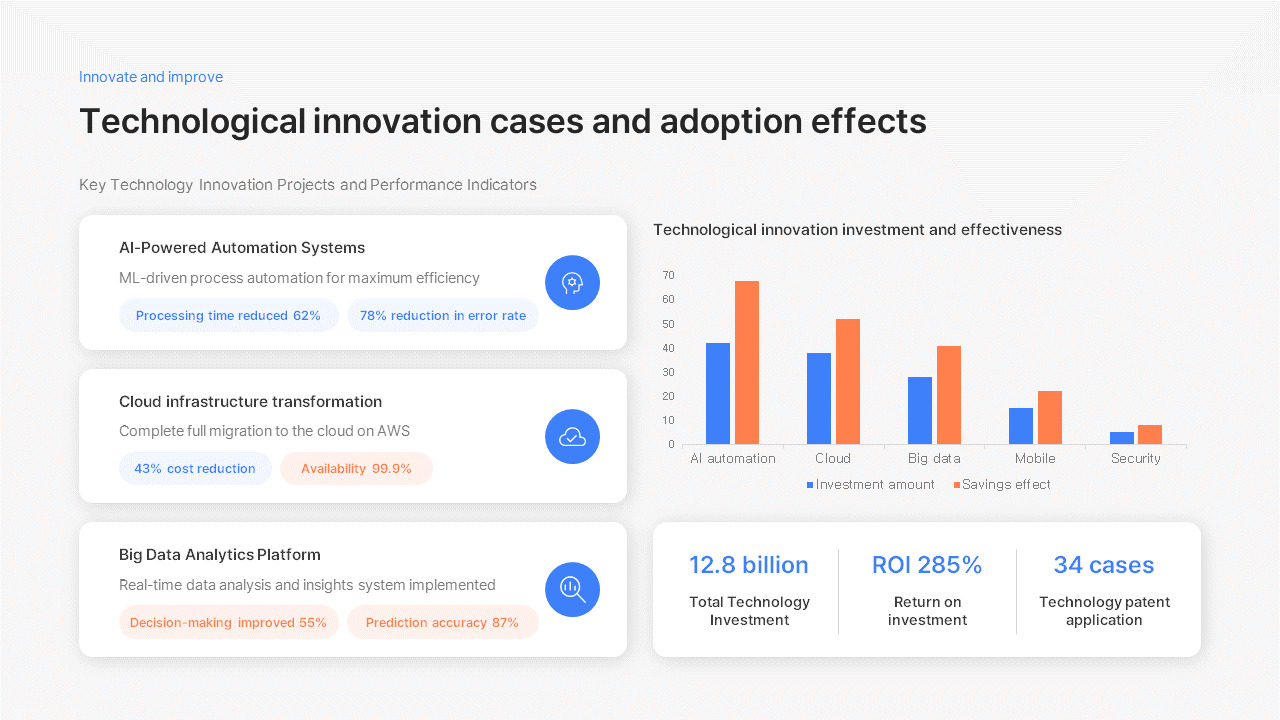 Innovate and improve

Technological innovation cases and adoption effects

Key Technology Innovation Projects and Performance Indicators

AI-Powered Automation Systems

ML-driven process automation for maximum efficiency

Processing time reduced 62%

78% reduction in error rate

Cloud infrastructure transformation

Complete full migration to the cloud on AWS

43% cost reduction

Availability 99.9%

Big Data Analytics Platform

Real-time data analysis and insights system implemented

Decision-making improved 55%

Prediction accuracy 87%

Technological innovation investment and effectiveness

70
60
50
40
30
20
10
0

AI automation
Cloud
Big data
Mobile
Security

Investment amount
Savings effect

12.8 billion
Total Technology Investment

ROI 285%
Return on investment

34 cases
Technology patent application